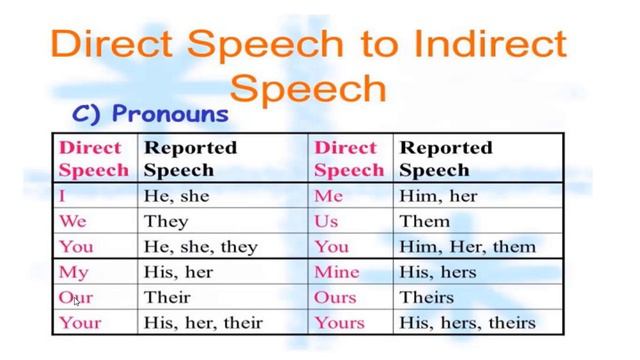 Direct Speech to Indirect Speech

C) Pronouns

| Direct Speech | Reported Speech | Direct Speech | Reported Speech |
|---|---|---|---|
| I | He, she | Me | Him, her |
| We | They | Us | Them |
| You | He, she, they | You | Him, Her, them |
| My | His, her | Mine | His, hers |
| Our | Their | Ours | Theirs |
| Your | His, her, their | Yours | His, hers, theirs |